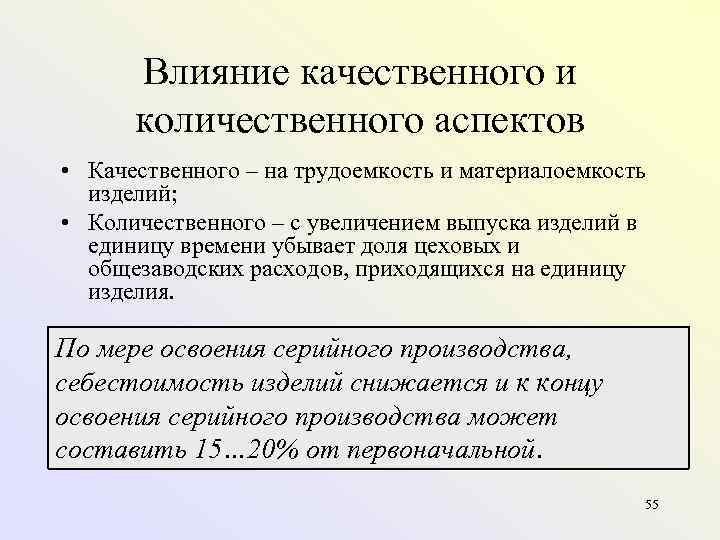 Влияние качественного и количественного аспектов

• Качественного – на трудоемкость и материалоемкость изделий;

• Количественного – с увеличением выпуска изделий в единицу времени убывает доля цеховых и общезаводских расходов, приходящихся на единицу изделия.

По мере освоения серийного производства, себестоимость изделий снижается и к концу освоения серийного производства может составить 15…20% от первоначальной.

55